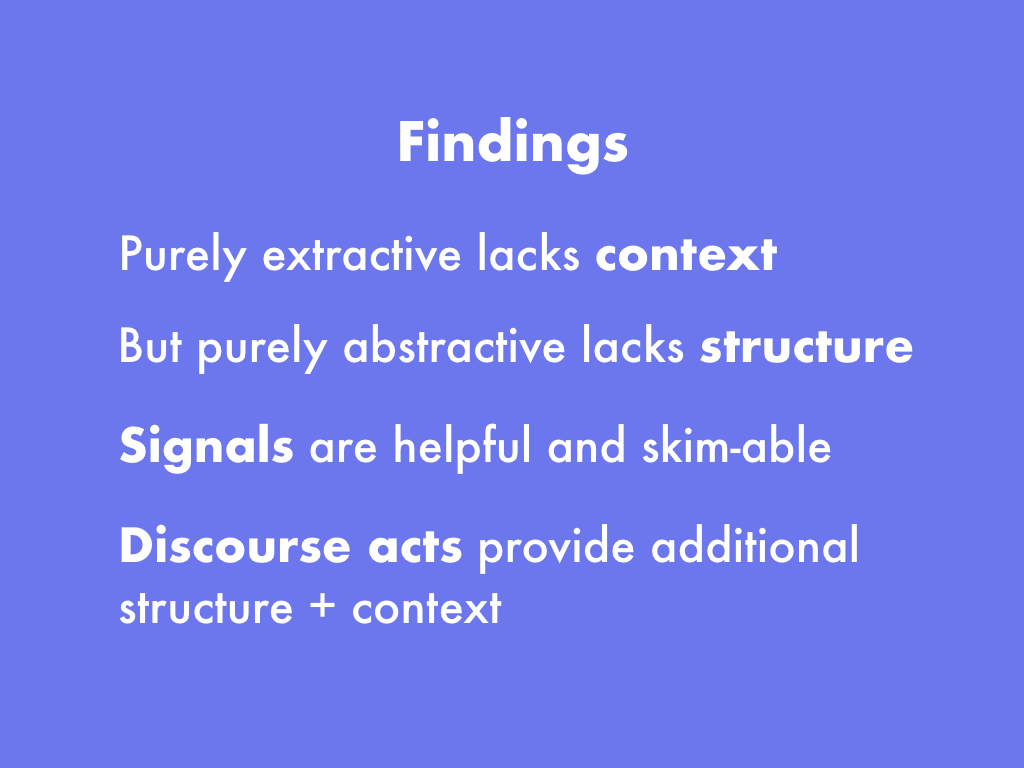 Findings

Purely extractive lacks context

But purely abstractive lacks structure

Signals are helpful and skim-able

Discourse acts provide additional structure + context